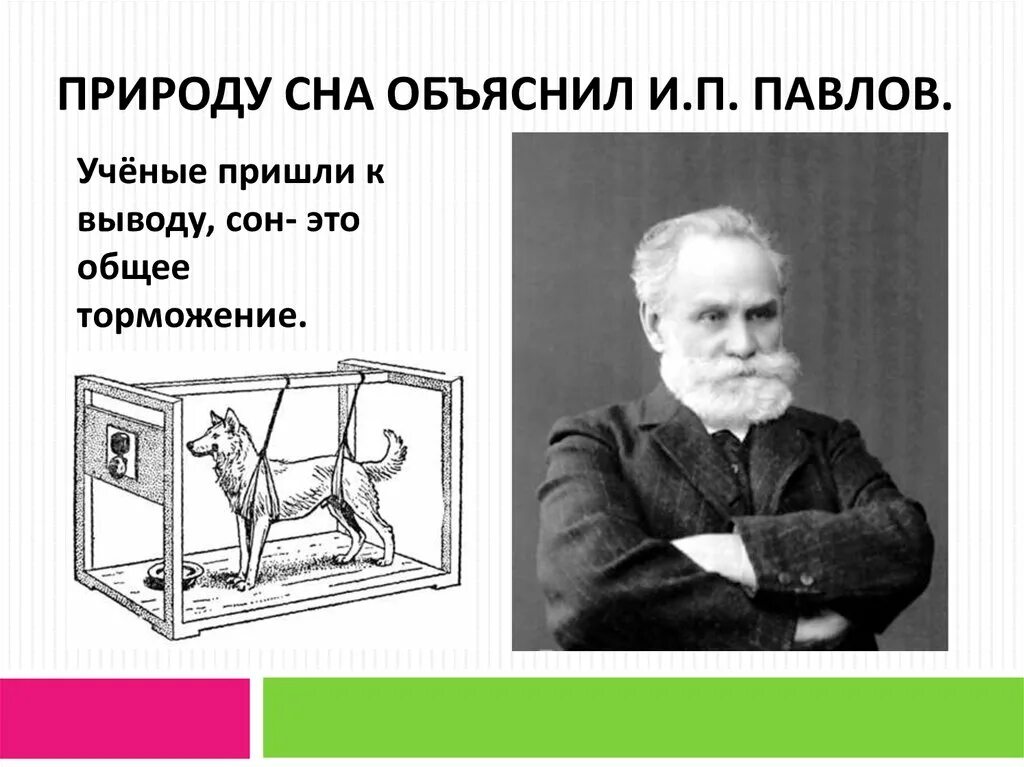 ПРИРОДУ СНА ОБЪЯСНИЛ И.П. ПАВЛОВ.

Учёные пришли к выводу, сон- это общее торможение.